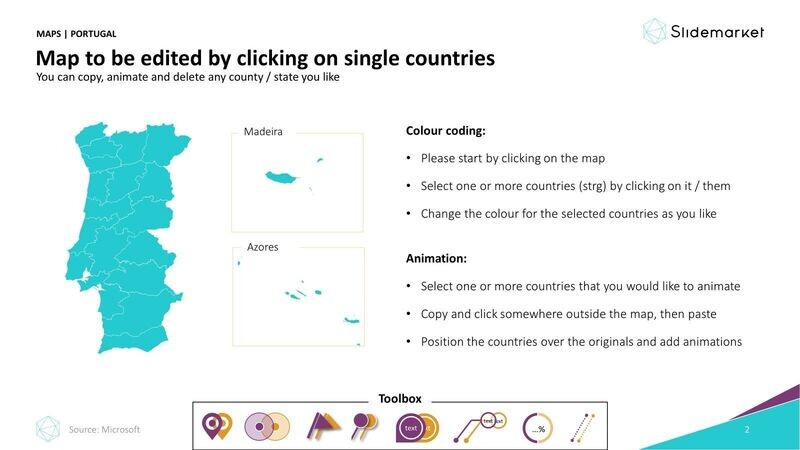 MAPS | PORTUGAL

Slidemarket

Map to be edited by clicking on single countries

You can copy, animate and delete any county / state you like

Madeira

Azores

Colour coding:

• Please start by clicking on the map

• Select one or more countries (strg) by clicking on it / them

• Change the colour for the selected countries as you like

Animation:

• Select one or more countries that you would like to animate

• Copy and click somewhere outside the map, then paste

• Position the countries over the originals and add animations

Toolbox

text

text text

...%

Source: Microsoft

2